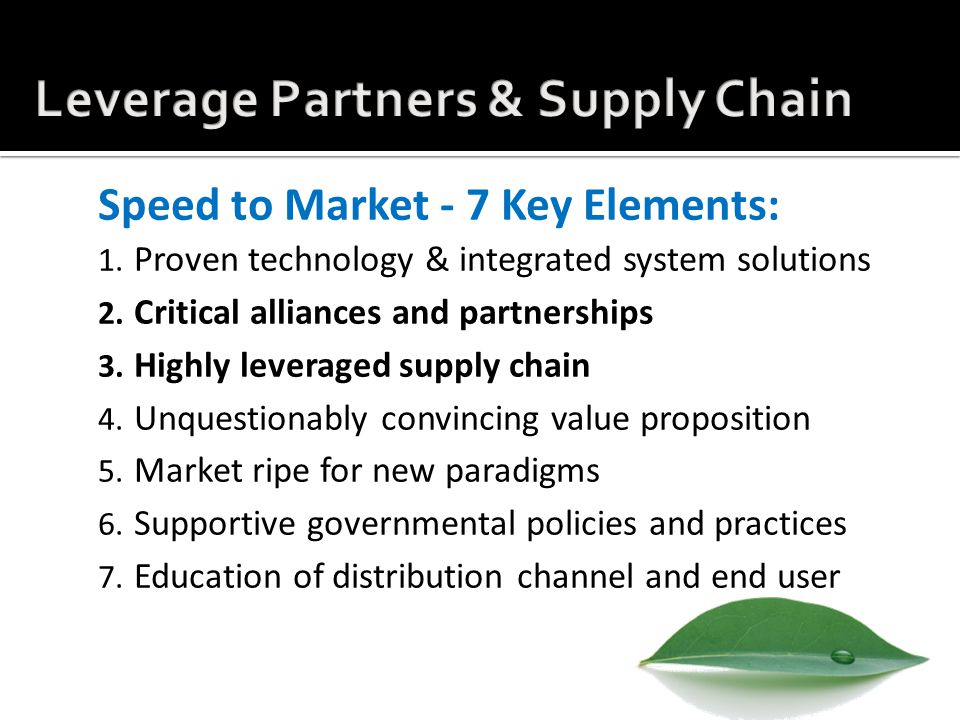 Leverage Partners & Supply Chain

Speed to Market - 7 Key Elements:

1. Proven technology & integrated system solutions
2. Critical alliances and partnerships
3. Highly leveraged supply chain
4. Unquestionably convincing value proposition
5. Market ripe for new paradigms
6. Supportive governmental policies and practices
7. Education of distribution channel and end user